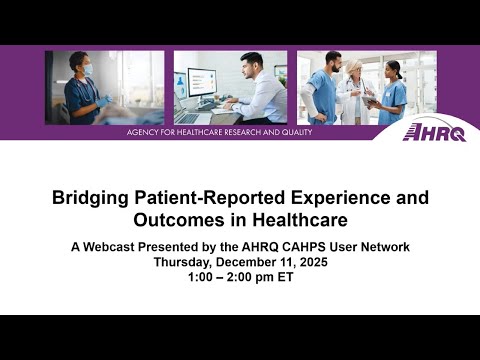 AGENCY FOR HEALTHCARE RESEARCH AND QUALITY

AHRQ

Bridging Patient-Reported Experience and Outcomes in Healthcare

A Webcast Presented by the AHRQ CAHPS User Network
Thursday, December 11, 2025
1:00 – 2:00 pm ET